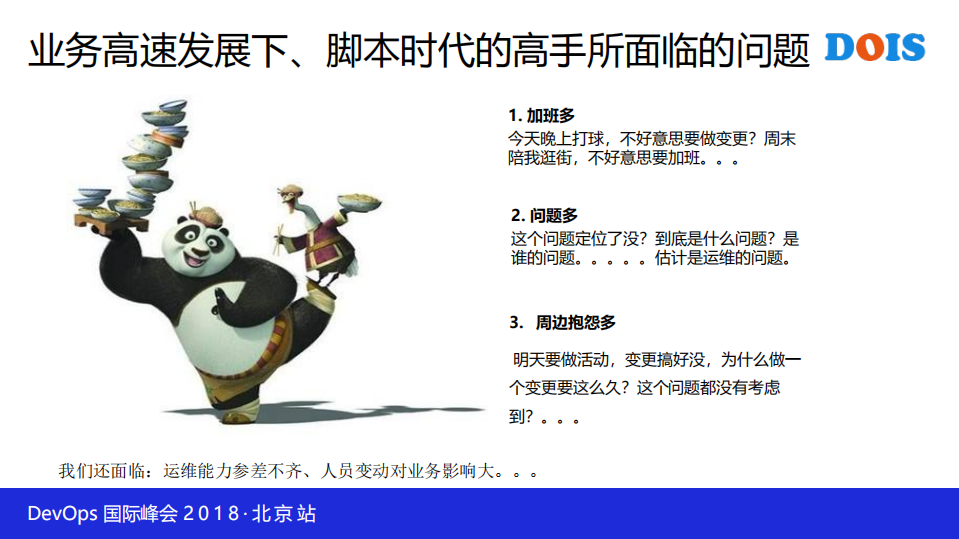 业务高速发展下、脚本时代的高手所面临的问题

DOIS

1. 加班多

今天晚上打球，不好意思要做变更？周末陪我逛街，不好意思要加班。。。

2. 问题多

这个问题定位了没？到底是什么问题？是谁的问题。。。。。估计是运维的问题。

3. 周边抱怨多

明天要做活动，变更搞好没，为什么做一个变更要这么久？这个问题都没有考虑到？。。。

我们还面临：运维能力参差不齐、人员变动对业务影响大。。。

DevOps 国际峰会 2018·北京站